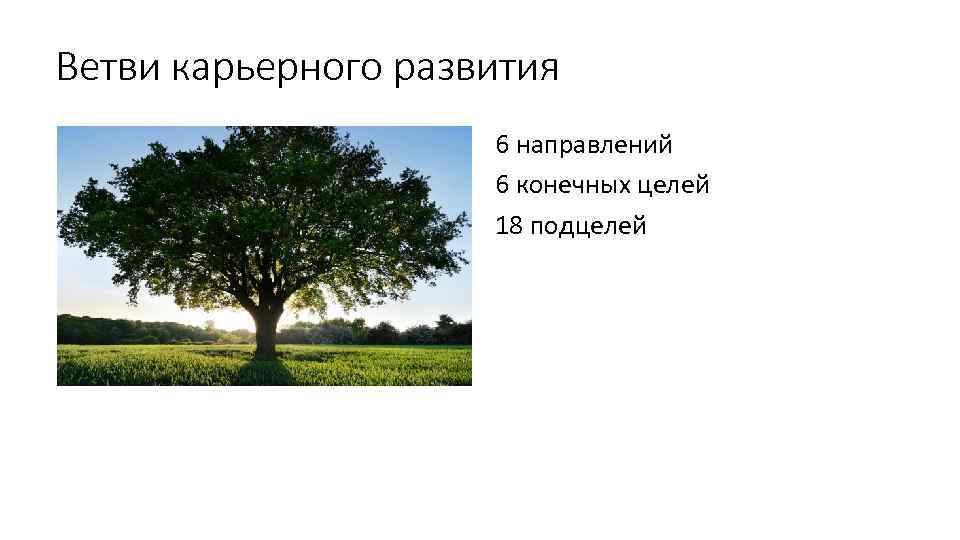 Ветви карьерного развития

6 направлений
6 конечных целей
18 подцелей